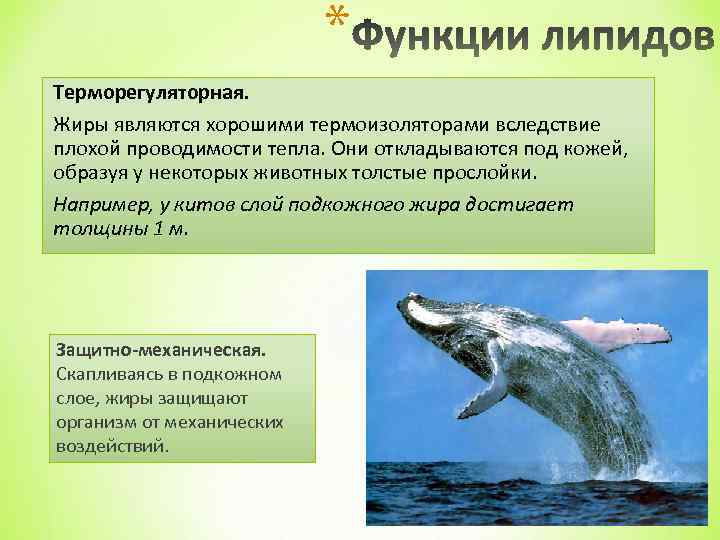 *Функции липидов

Терморегуляторная.

Жиры являются хорошими термоизоляторами вследствие плохой проводимости тепла. Они откладываются под кожей, образуя у некоторых животных толстые прослойки.

Например, у китов слой подкожного жира достигает толщины 1 м.

Защитно-механическая.
Скапливаясь в подкожном слое, жиры защищают организм от механических воздействий.